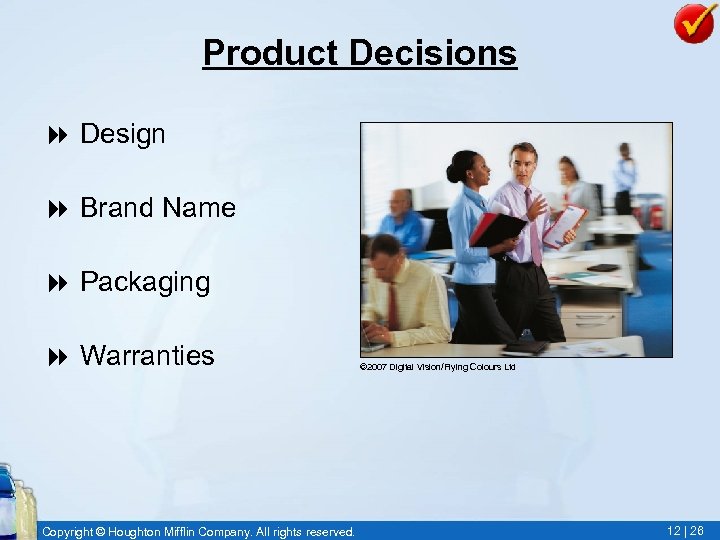 Product Decisions

Design

Brand Name

Packaging

Warranties

©2007 Digital Vision/Flying Colours Ltd

Copyright © Houghton Mifflin Company. All rights reserved.

12 | 26